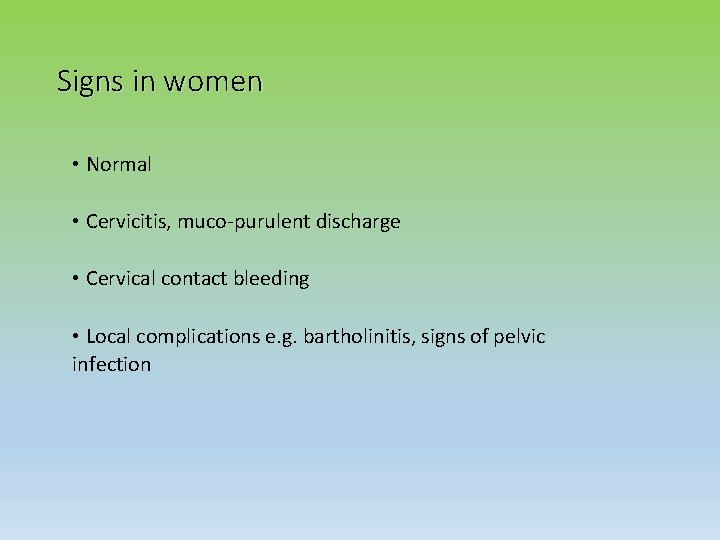 Signs in women

• Normal

• Cervicitis, muco-purulent discharge

• Cervical contact bleeding

• Local complications e.g. bartholinitis, signs of pelvic infection